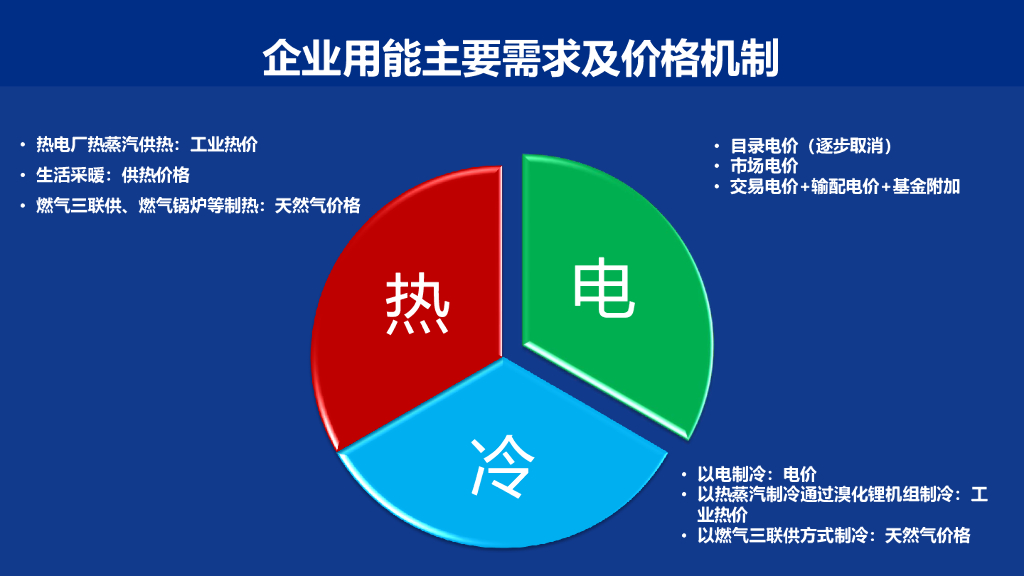 企业用能主要需求及价格机制

• 热电厂热蒸汽供热：工业热价
• 生活采暖：供热价格
• 燃气三联供、燃气锅炉等制热：天然气价格

• 目录电价（逐步取消）
• 市场电价
• 交易电价+输配电价+基金附加

热

电

冷

• 以电制冷：电价
• 以热蒸汽制冷通过溴化锂机组制冷：工业热价
• 以燃气三联供方式制冷：天然气价格